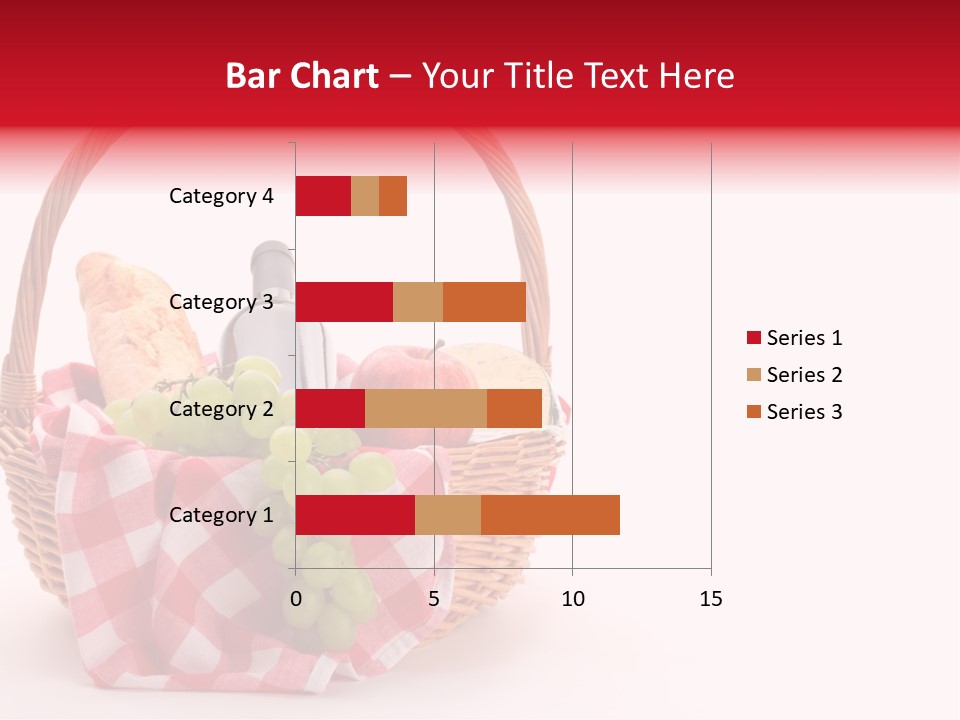 Bar Chart – Your Title Text Here

Category 4
Category 3
Category 2
Category 1

0
5
10
15

Series 1
Series 2
Series 3